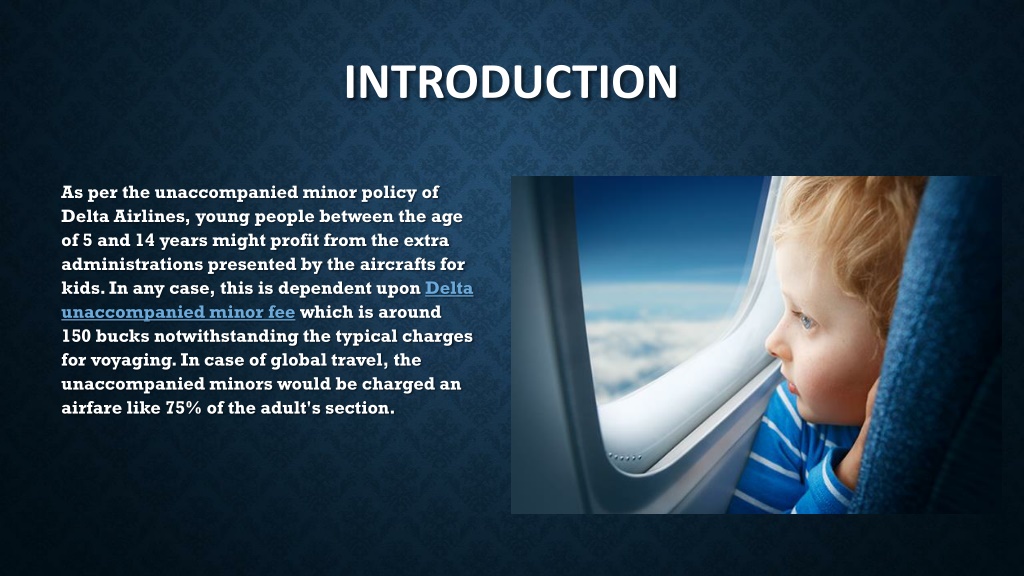 INTRODUCTION

As per the unaccompanied minor policy of Delta Airlines, young people between the age of 5 and 14 years might profit from the extra administrations presented by the aircrafts for kids. In any case, this is dependent upon Delta unaccompanied minor fee which is around 150 bucks notwithstanding the typical charges for voyaging. In case of global travel, the unaccompanied minors would be charged an airfare like 75% of the adult's section.